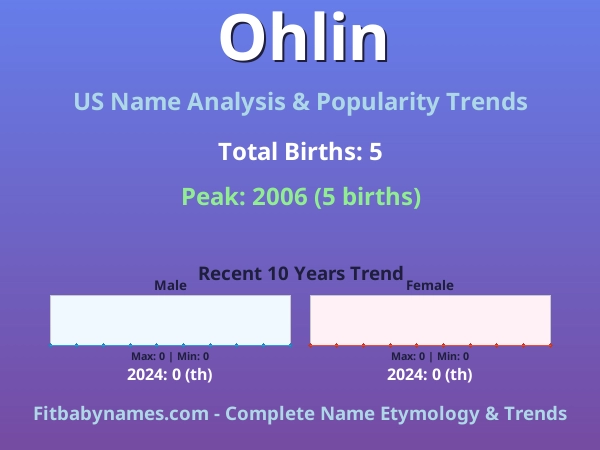 Ohlin

US Name Analysis & Popularity Trends

Total Births: 5

Peak: 2006 (5 births)

Recent 10 Years Trend

Male

Max: 0 | Min: 0

2024: 0 (th)

Female

Max: 0 | Min: 0

2024: 0 (th)

Fitbabynames.com - Complete Name Etymology & Trends